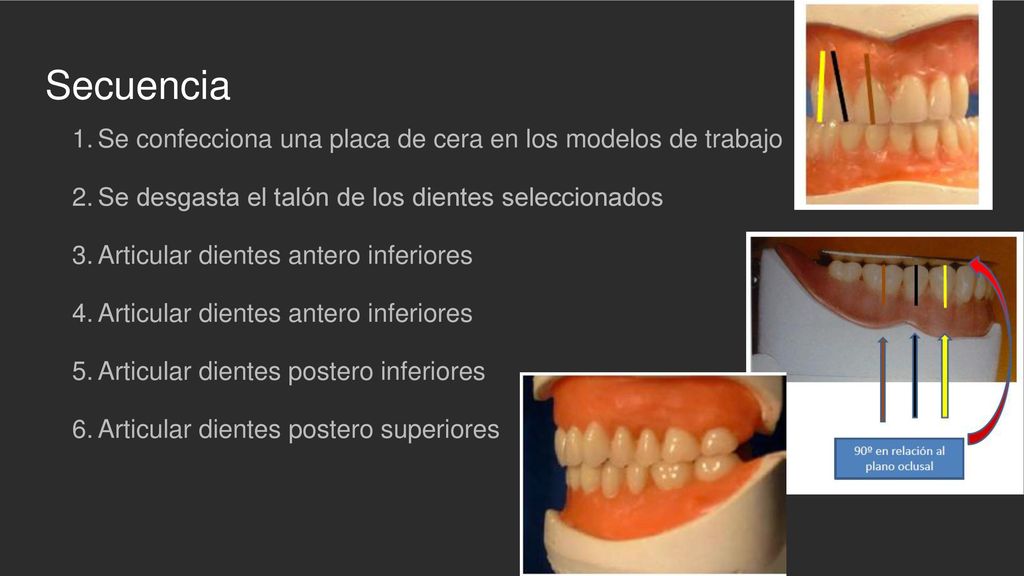 Secuencia

1. Se confecciona una placa de cera en los modelos de trabajo

2. Se desgasta el talón de los dientes seleccionados

3. Articular dientes antero inferiores

4. Articular dientes antero inferiores

5. Articular dientes postero inferiores

6. Articular dientes postero superiores

90º en relación al plano oclusal